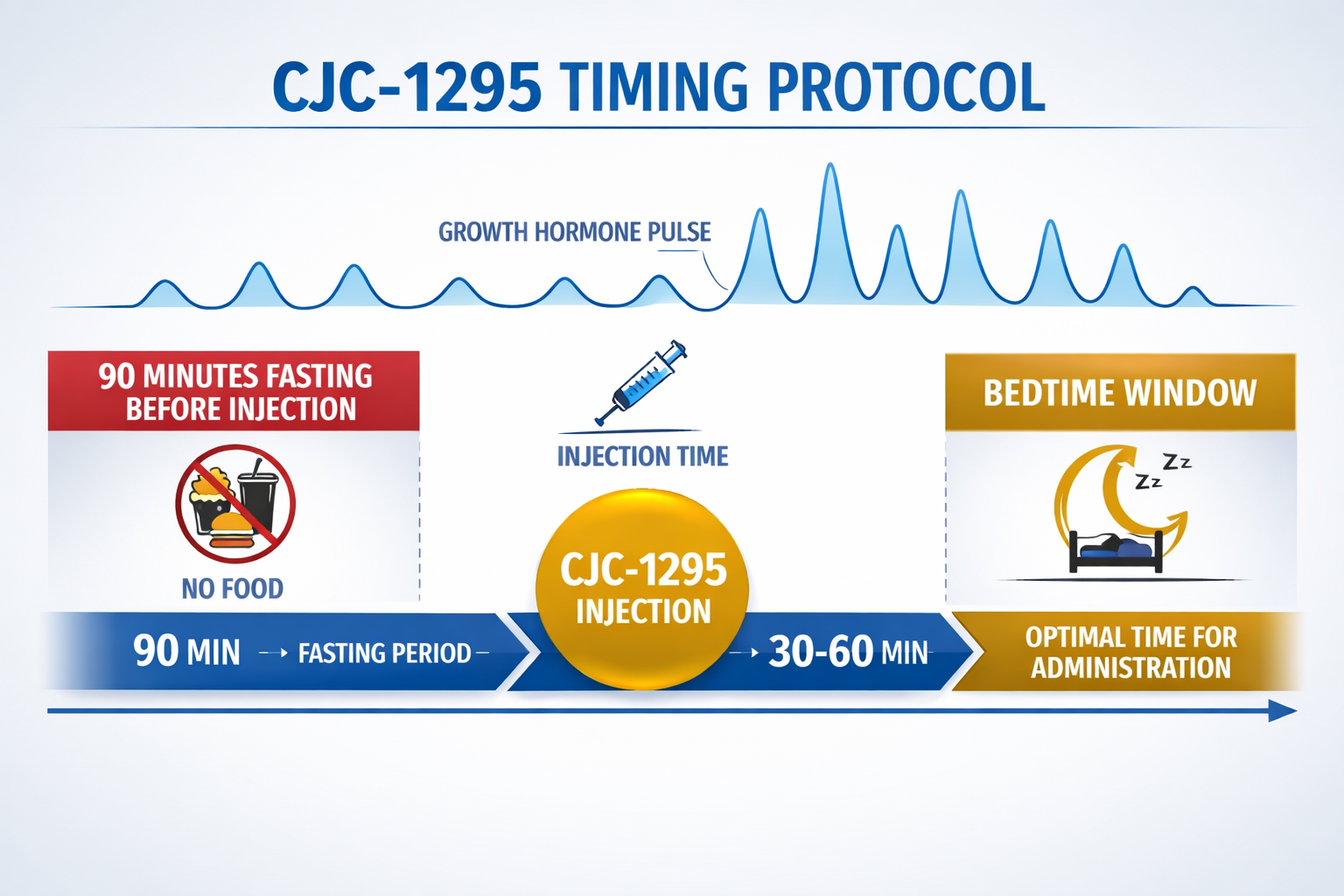 CJC-1295 TIMING PROTOCOL

GROWTH HORMONE PULSE

90 MINUTES FASTING BEFORE INJECTION

NO FOOD

INJECTION TIME

CJC-1295 INJECTION

BEDTIME WINDOW

Zz Zz

90 MIN → FASTING PERIOD

→ 30-60 MIN

OPTIMAL TIME FOR ADMINISTRATION